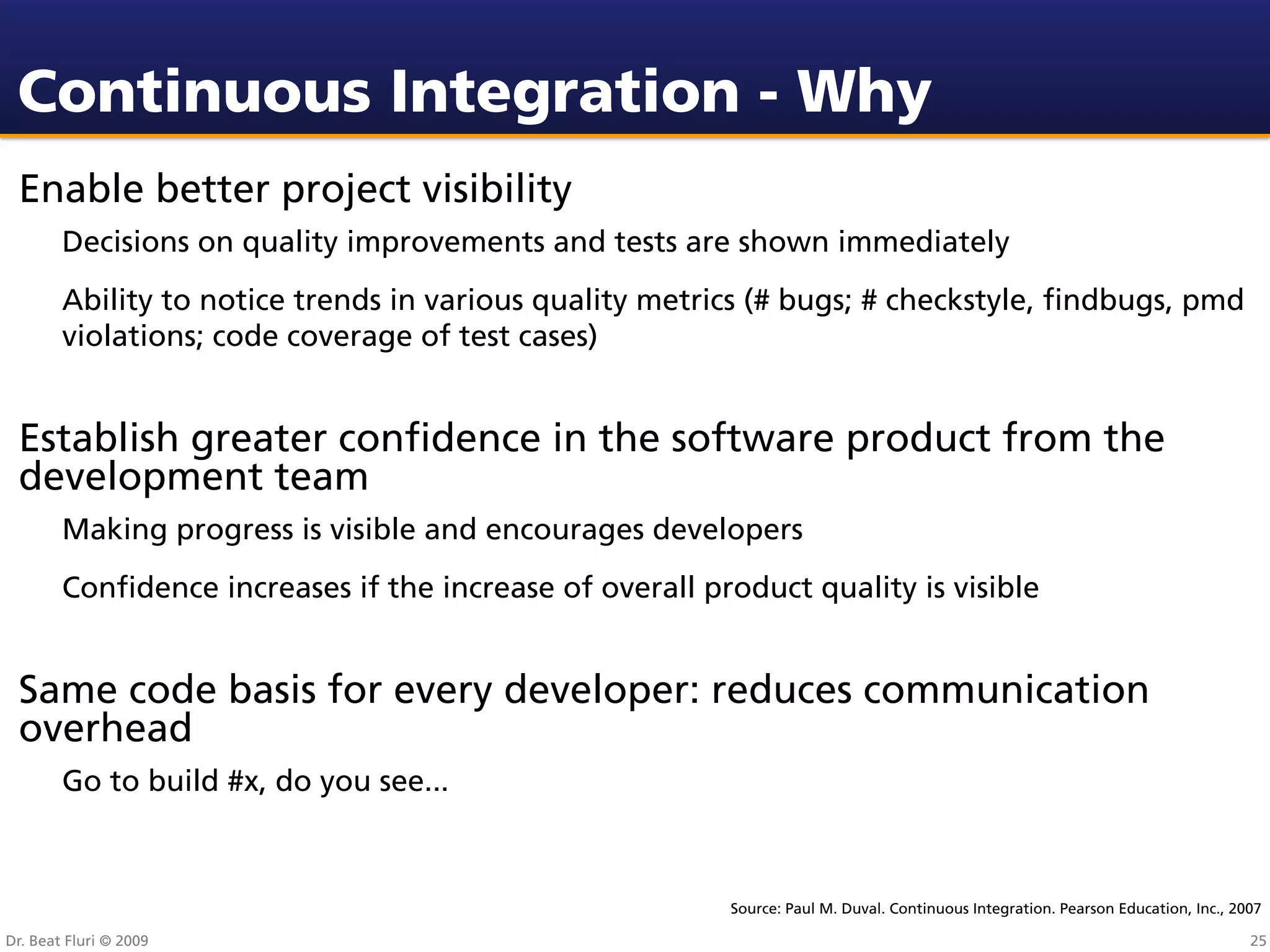 Continuous Integration - Why

Enable better project visibility

Decisions on quality improvements and tests are shown immediately

Ability to notice trends in various quality metrics (# bugs; # checkstyle, findbugs, pmd violations; code coverage of test cases)

Establish greater confidence in the software product from the development team

Making progress is visible and encourages developers

Confidence increases if the increase of overall product quality is visible

Same code basis for every developer: reduces communication overhead

Go to build #x, do you see...

Source: Paul M. Duval. Continuous Integration. Pearson Education, Inc., 2007

Dr. Beat Fluri © 2009

25